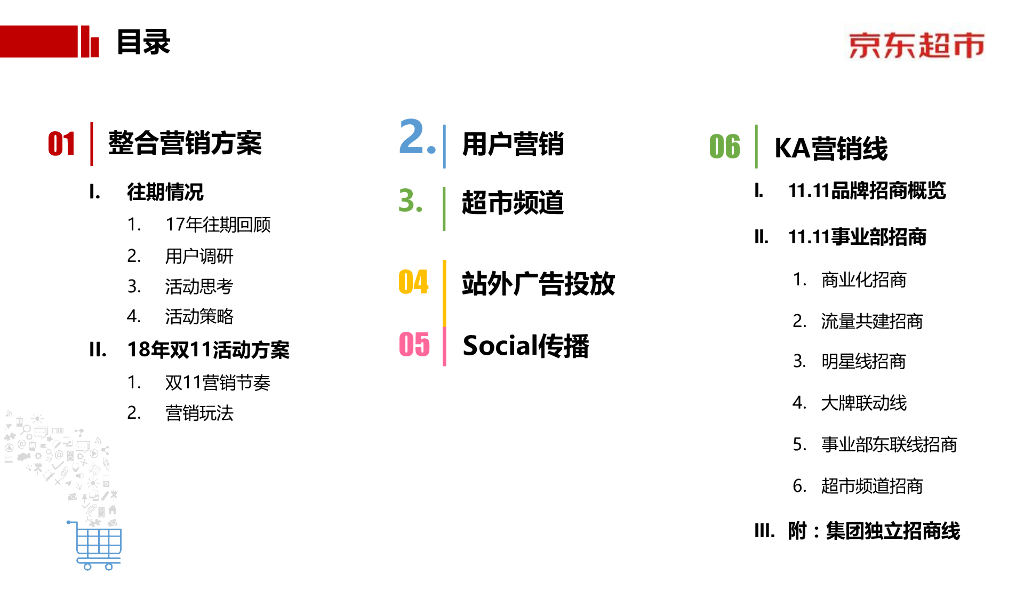 目录

京东超市

01 整合营销方案

I. 往期情况

1. 17年往期回顾

2. 用户调研

3. 活动思考

4. 活动策略

II. 18年双11活动方案

1. 双11营销节奏

2. 营销玩法

2. 用户营销

3. 超市频道

04 站外广告投放

05 Social传播

06 KA营销线

I. 11.11品牌招商概览

II. 11.11事业部招商

1. 商业化招商

2. 流量共建招商

3. 明星线招商

4. 大牌联动线

5. 事业部东联线招商

6. 超市频道招商

III. 附：集团独立招商线